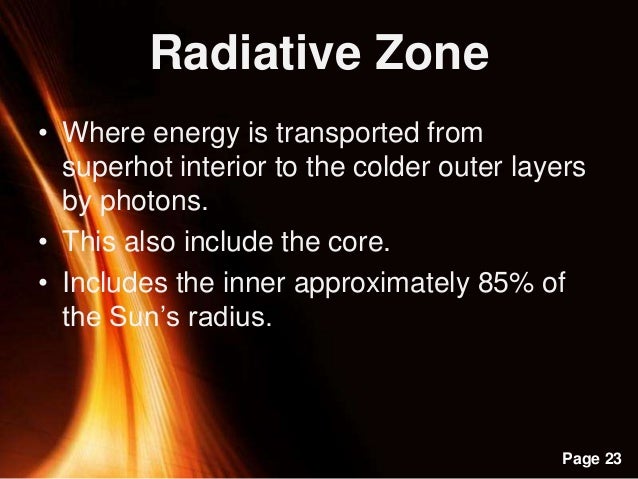 Radiative Zone

• Where energy is transported from superhot interior to the colder outer layers by photons.
• This also include the core.
• Includes the inner approximately 85% of the Sun's radius.

Page 23